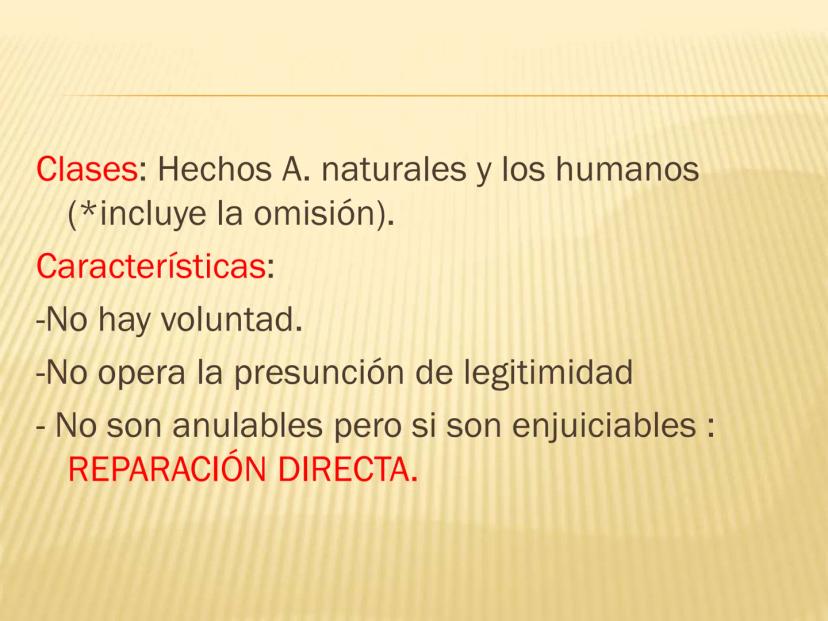 Clases: Hechos A. naturales y los humanos (*incluye la omisión).

Características:

-No hay voluntad.

-No opera la presunción de legitimidad

- No son anulables pero si son enjuiciables : REPARACIÓN DIRECTA.